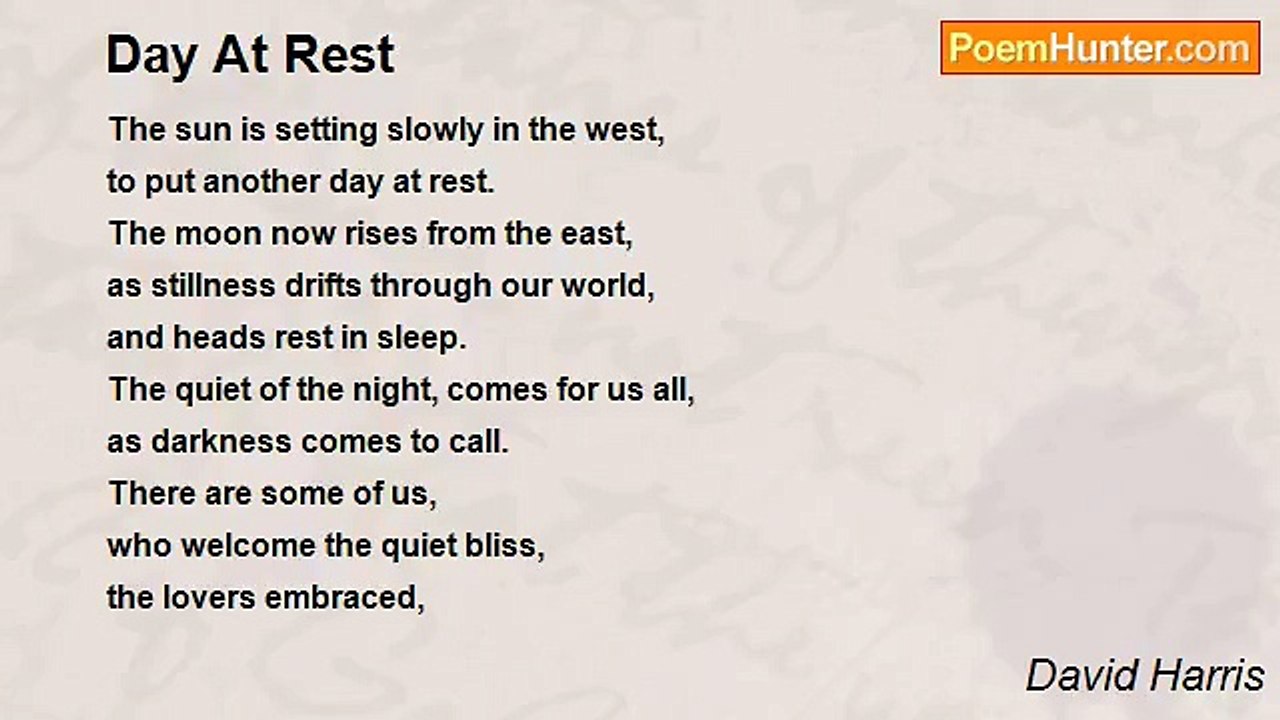 Day At Rest

PoemHunter.com

The sun is setting slowly in the west,
to put another day at rest.
The moon now rises from the east,
as stillness drifts through our world,
and heads rest in sleep.
The quiet of the night, comes for us all,
as darkness comes to call.
There are some of us,
who welcome the quiet bliss,
the lovers embraced,

David Harris